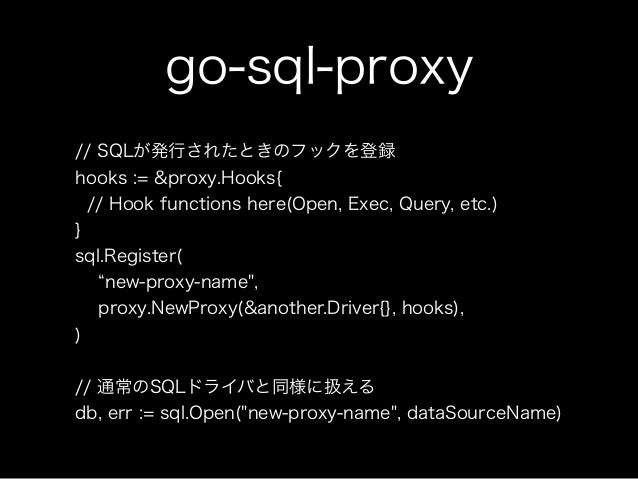 go-sql-proxy

// SQLが発行されたときのフックを登録
hooks := &proxy.Hooks{
  // Hook functions here(Open, Exec, Query, etc.)
}
sql.Register(
    “new-proxy-name",
    proxy.NewProxy(&another.Driver{}, hooks),
)

// 通常のSQLドライバと同様に扱える
db, err := sql.Open("new-proxy-name", dataSourceName)